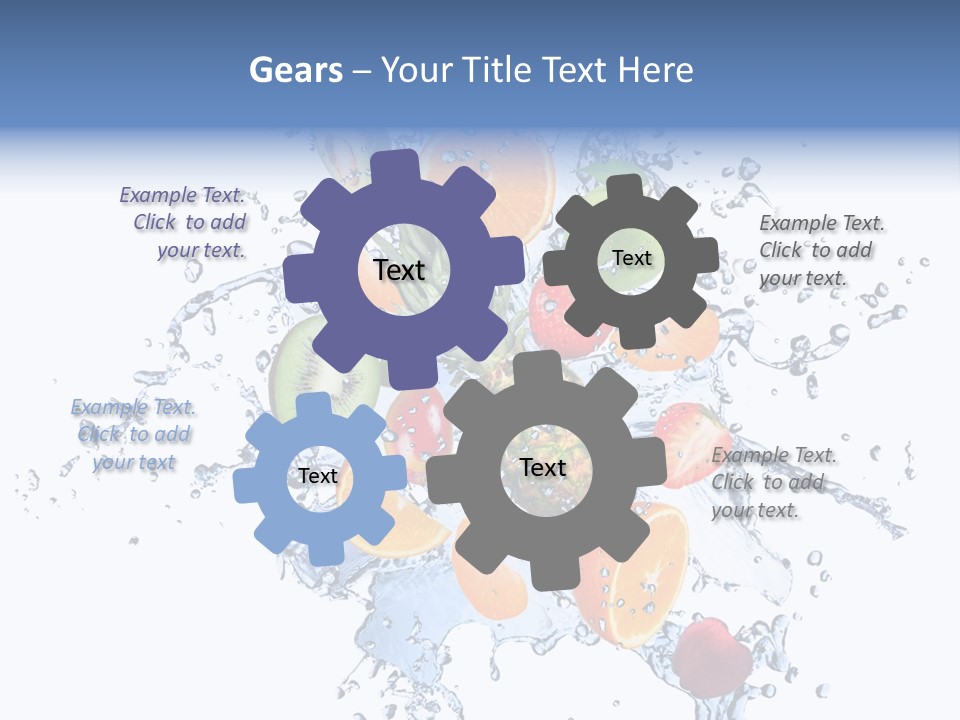 Gears – Your Title Text Here

Example Text. Click to add your text.

Text

Text

Example Text. Click to add your text.

Example Text. Click to add your text

Text

Text

Example Text. Click to add your text.